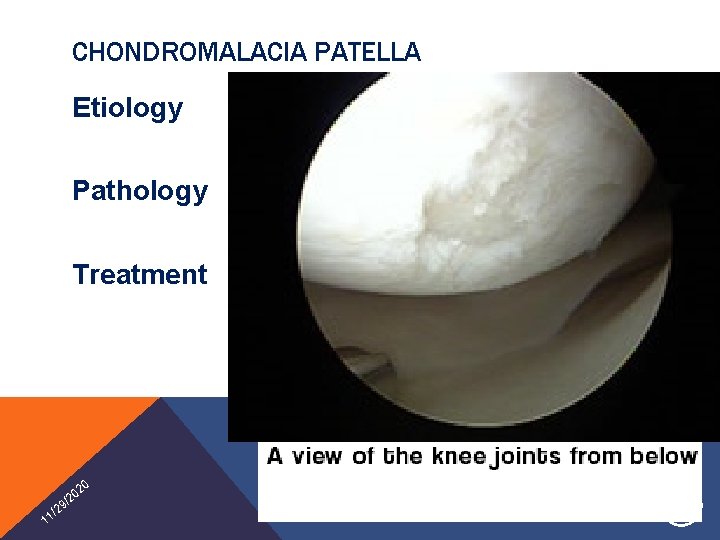 CHONDROMALACIA PATELLA

Etiology

Pathology

Treatment

A view of the knee joints from below

11/29/2020